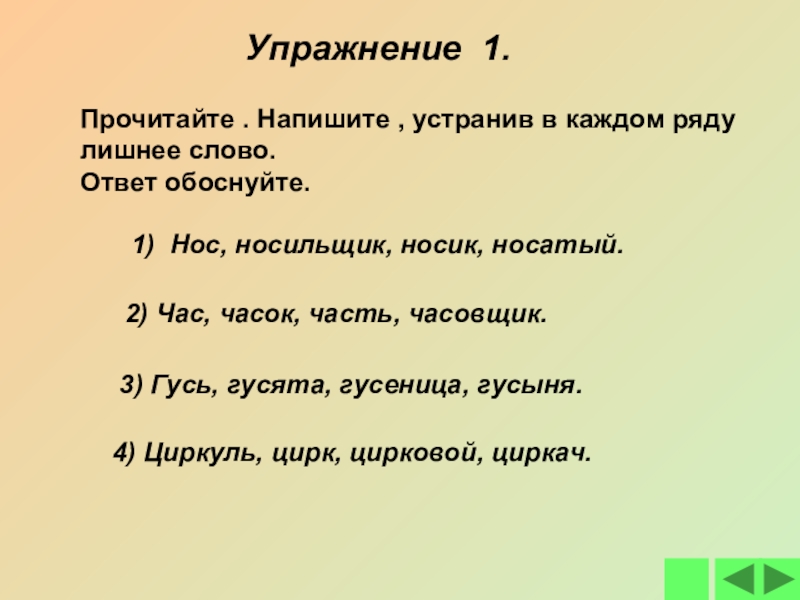 Упражнение 1.

Прочитайте . Напишите , устранив в каждом ряду лишнее слово.
Ответ обоснуйте.

1) Нос, носильщик, носик, носатый.

2) Час, часок, часть, часовщик.

3) Гусь, гусята, гусеница, гусыня.

4) Циркуль, цирк, цирковой, циркач.